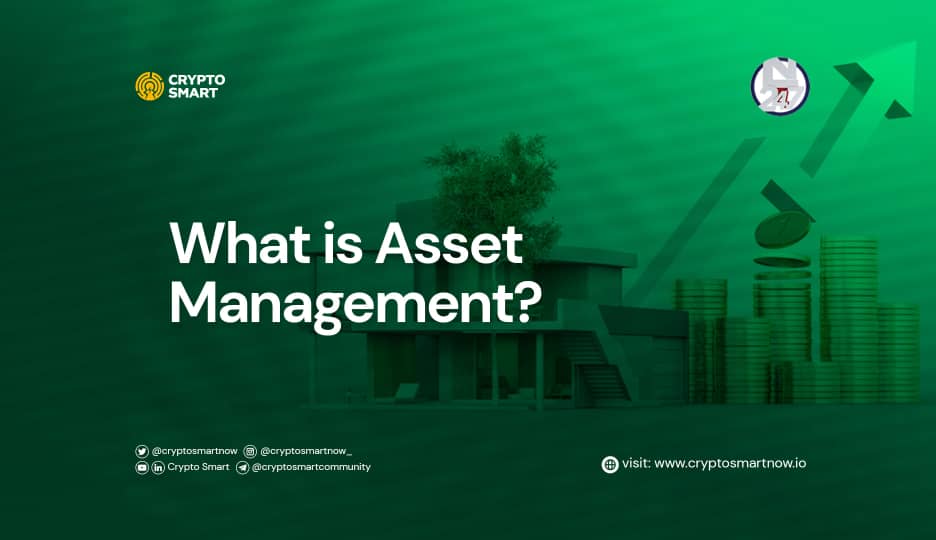 CRYPTO SMART

What is Asset Management?

@cryptosmartnow @cryptosmartnow_
Crypto Smart @cryptosmartcommunity

visit: www.cryptosmartnow.io